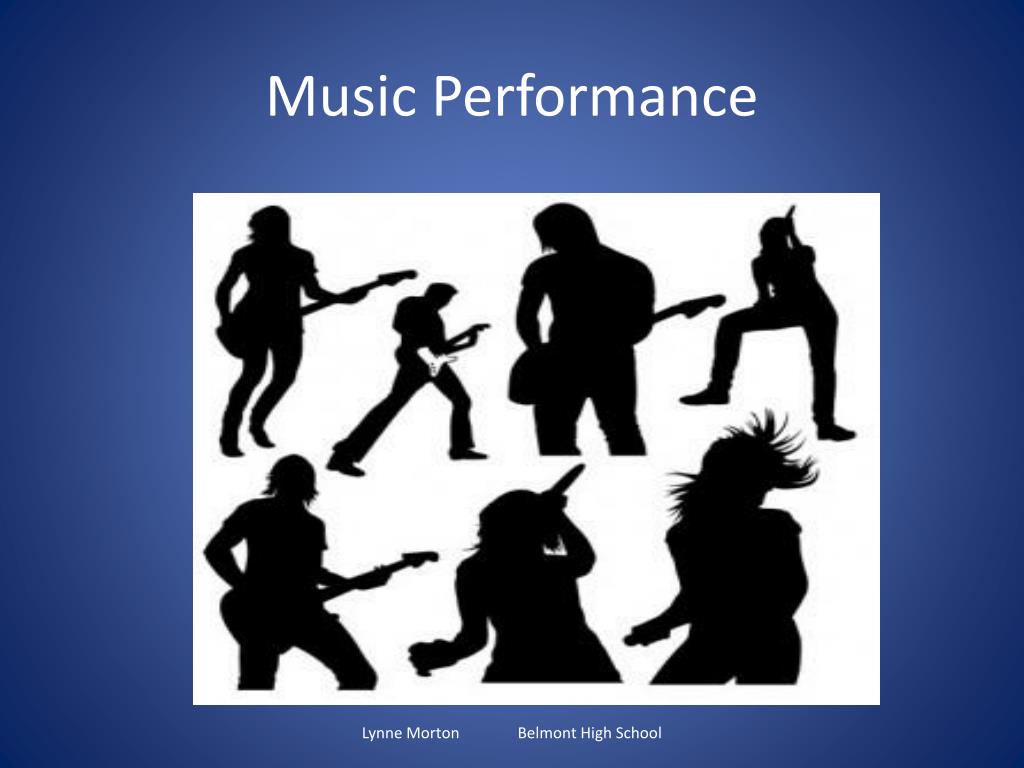 Music Performance

Lynne Morton Belmont High School